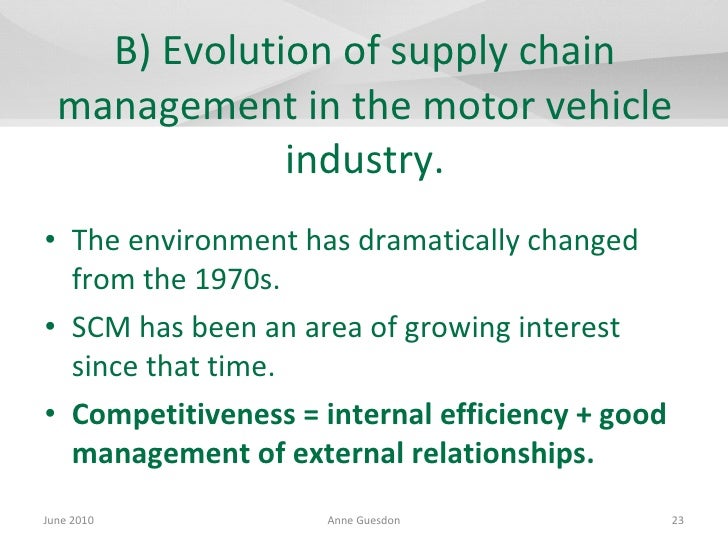 B) Evolution of supply chain management in the motor vehicle industry.

• The environment has dramatically changed from the 1970s.

• SCM has been an area of growing interest since that time.

• Competitiveness = internal efficiency + good management of external relationships.

June 2010

Anne Guesdon

23